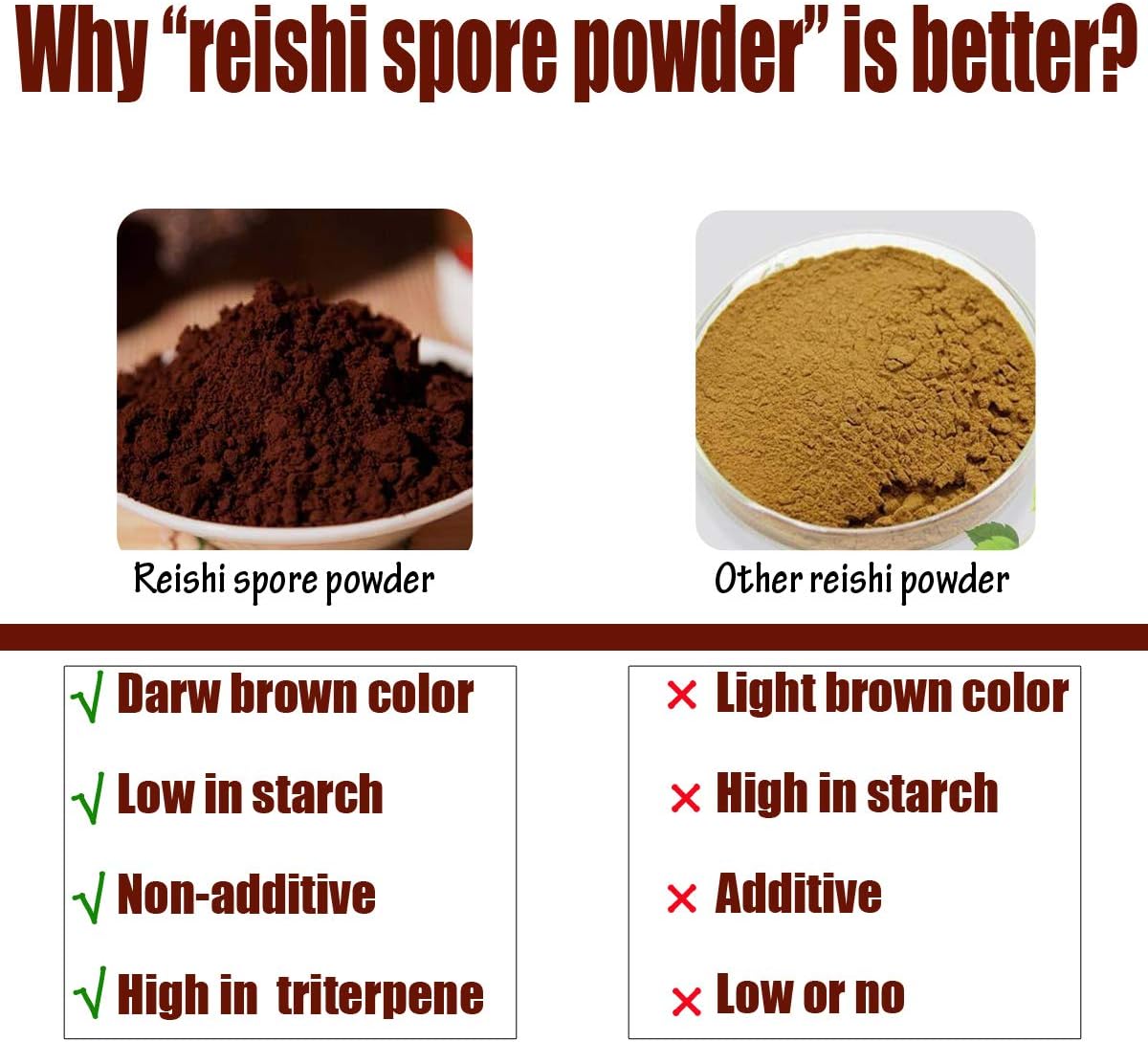 Why “reishi spore powder” is better?

Reishi spore powder

Other reishi powder

√ Darw brown color
√ Low in starch
√ Non-additive
√ High in triterpene

× Light brown color
× High in starch
× Additive
× Low or no